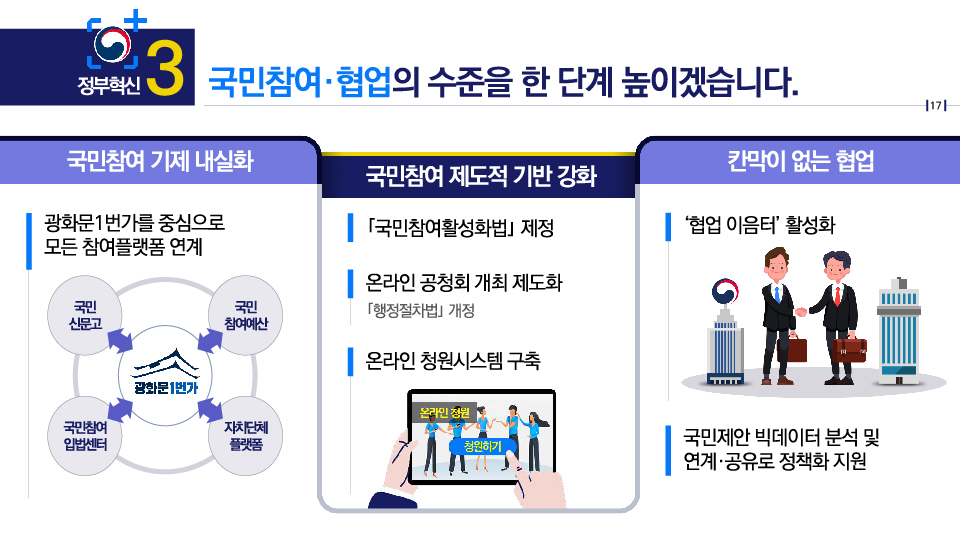 정부혁신 3

국민참여·협업의 수준을 한 단계 높이겠습니다.

17

국민참여 기제 내실화

광화문1번가를 중심으로 모든 참여플랫폼 연계

국민 신문고

국민 참여예산

광화문1번가

국민참여 입법센터

자치단체 플랫폼

국민참여 제도적 기반 강화

「국민참여활성화법」 제정

온라인 공청회 개최 제도화

「행정절차법」 개정

온라인 청원시스템 구축

온라인 청원

청원하기

칸막이 없는 협업

'협업 이음터' 활성화

국민제안 빅데이터 분석 및 연계·공유로 정책화 지원